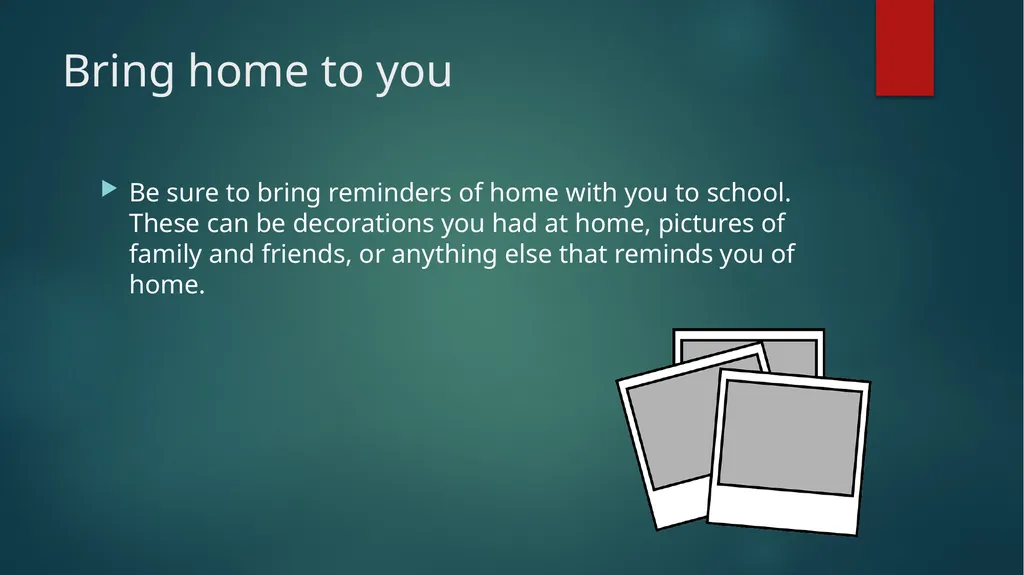 Bring home to you

Be sure to bring reminders of home with you to school. These can be decorations you had at home, pictures of family and friends, or anything else that reminds you of home.